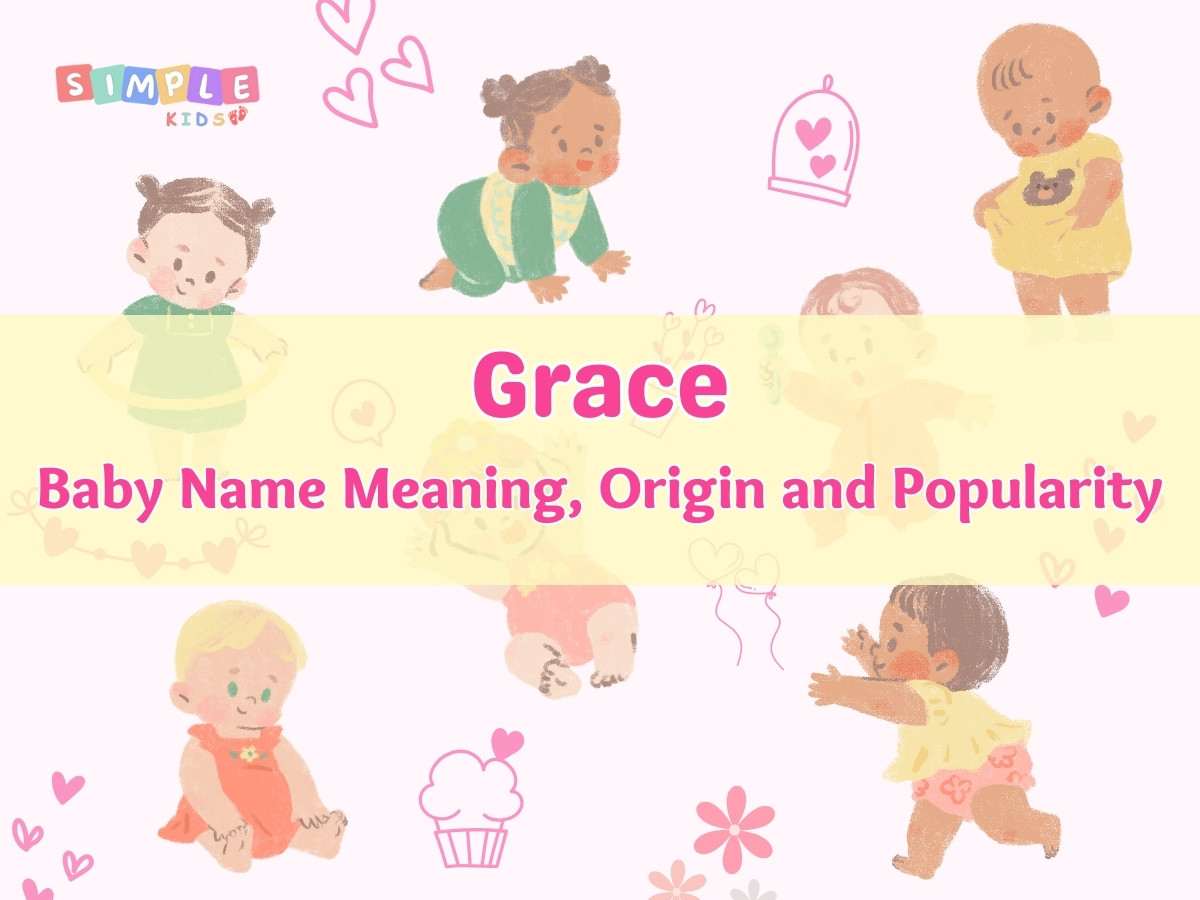 SIMPLE
KIDS

Grace

Baby Name Meaning, Origin and Popularity